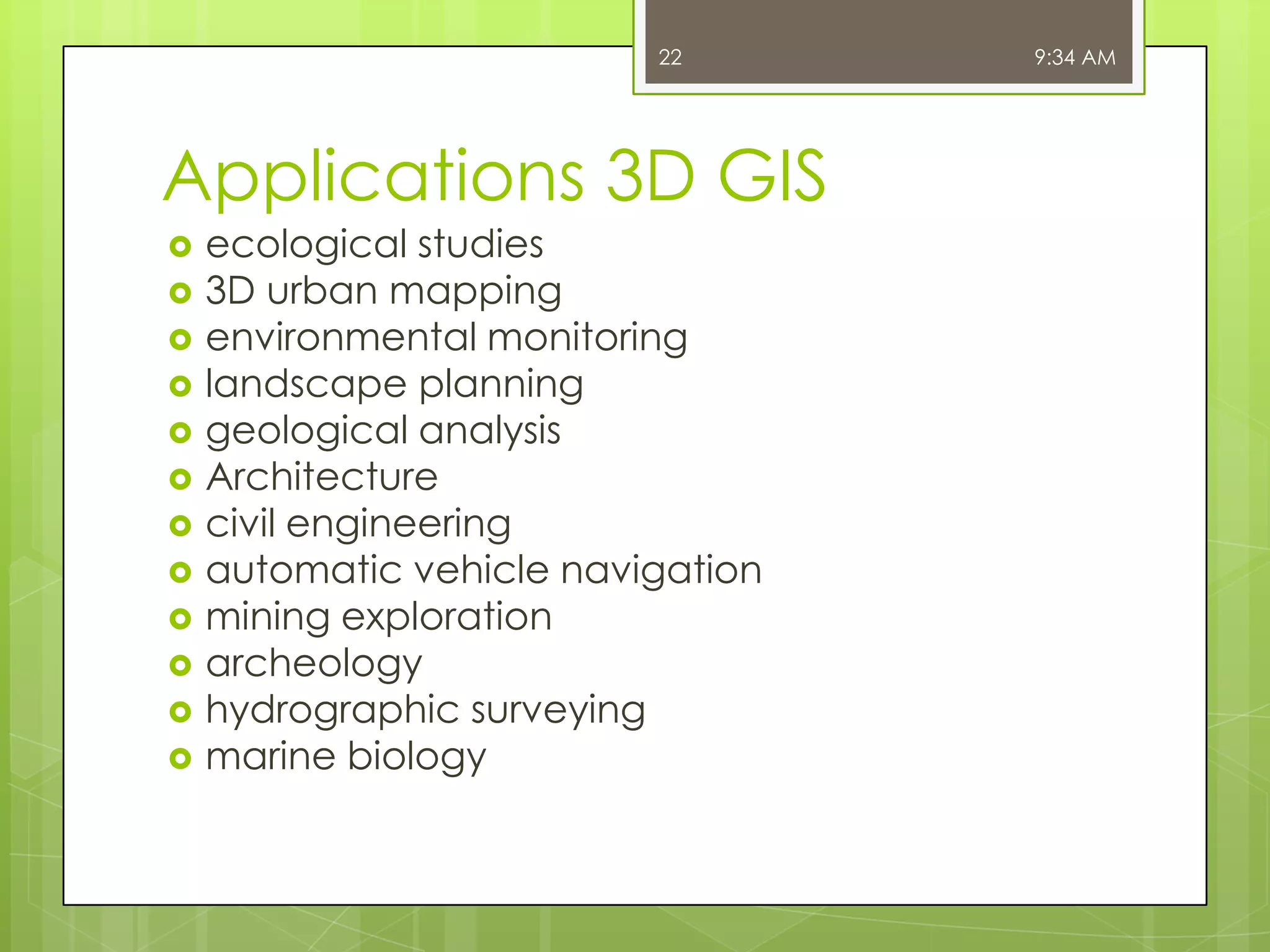 22

9:34 AM

Applications 3D GIS

- ecological studies
- 3D urban mapping
- environmental monitoring
- landscape planning
- geological analysis
- Architecture
- civil engineering
- automatic vehicle navigation
- mining exploration
- archeology
- hydrographic surveying
- marine biology